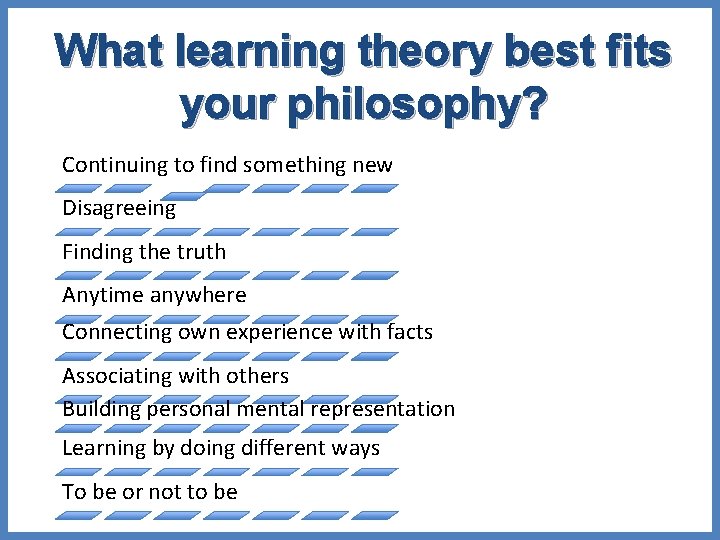 What learning theory best fits your philosophy?

Continuing to find something new

Disagreeing

Finding the truth

Anytime anywhere

Connecting own experience with facts

Associating with others

Building personal mental representation

Learning by doing different ways

To be or not to be